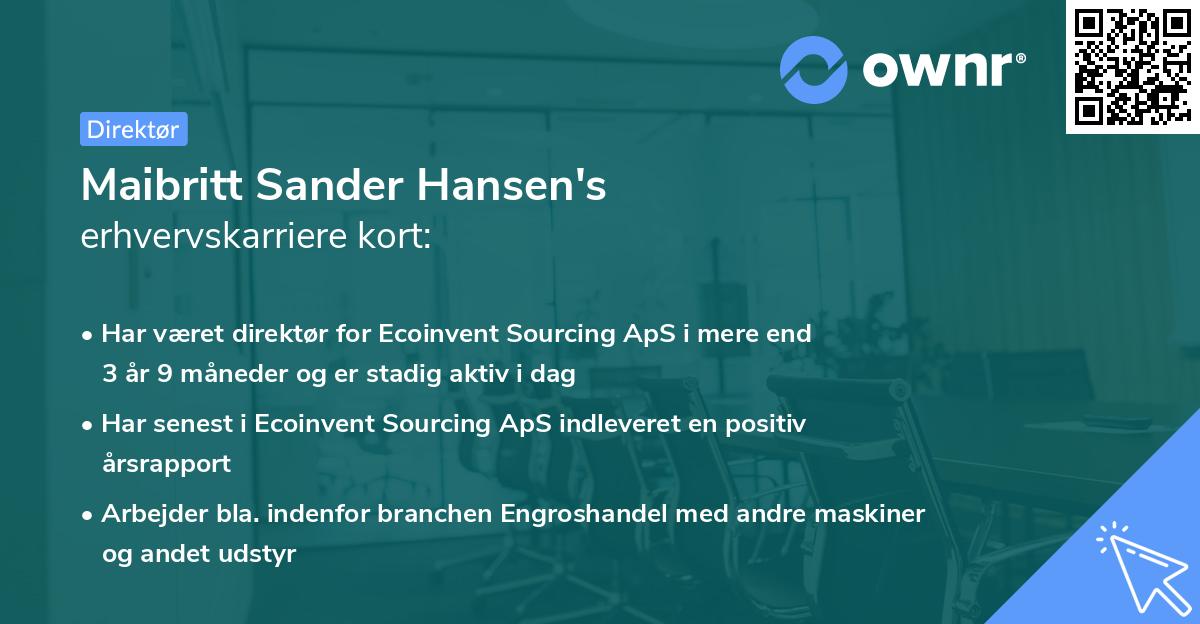 ownr®

Direktør

Maibritt Sander Hansen's
erhvervskarriere kort:

• Har været direktør for Ecoinvent Sourcing ApS i mere end 3 år 9 måneder og er stadig aktiv i dag

• Har senest i Ecoinvent Sourcing ApS indleveret en positiv årsrapport

• Arbejder bla. indenfor branchen Engroshandel med andre maskiner og andet udstyr